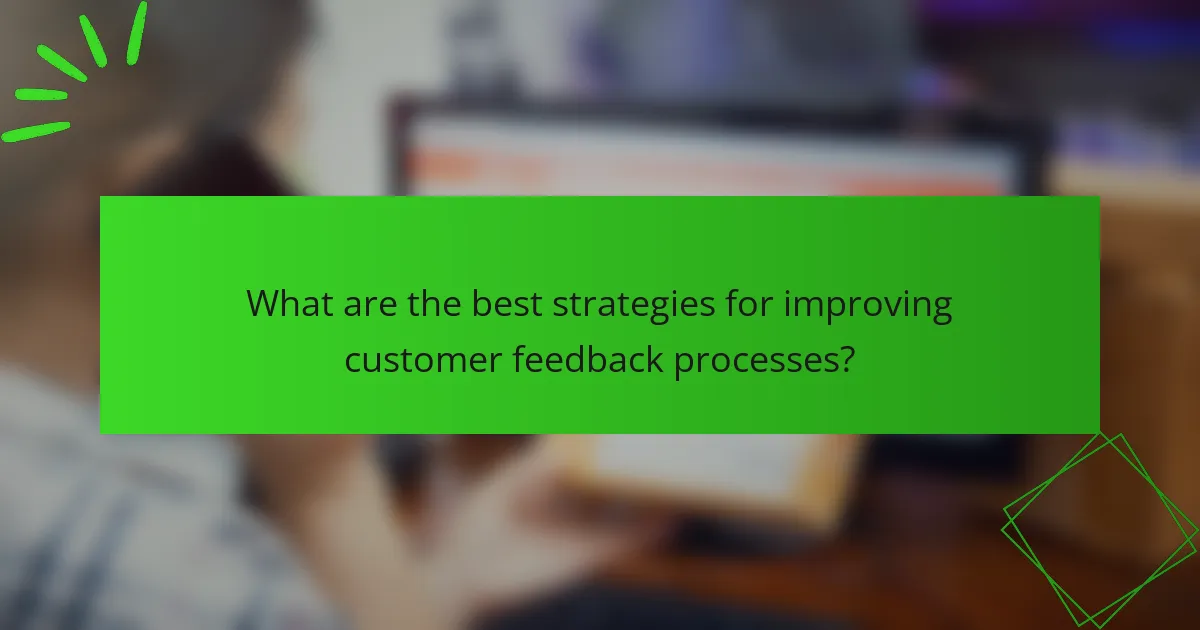 What are the best strategies for improving customer feedback processes?